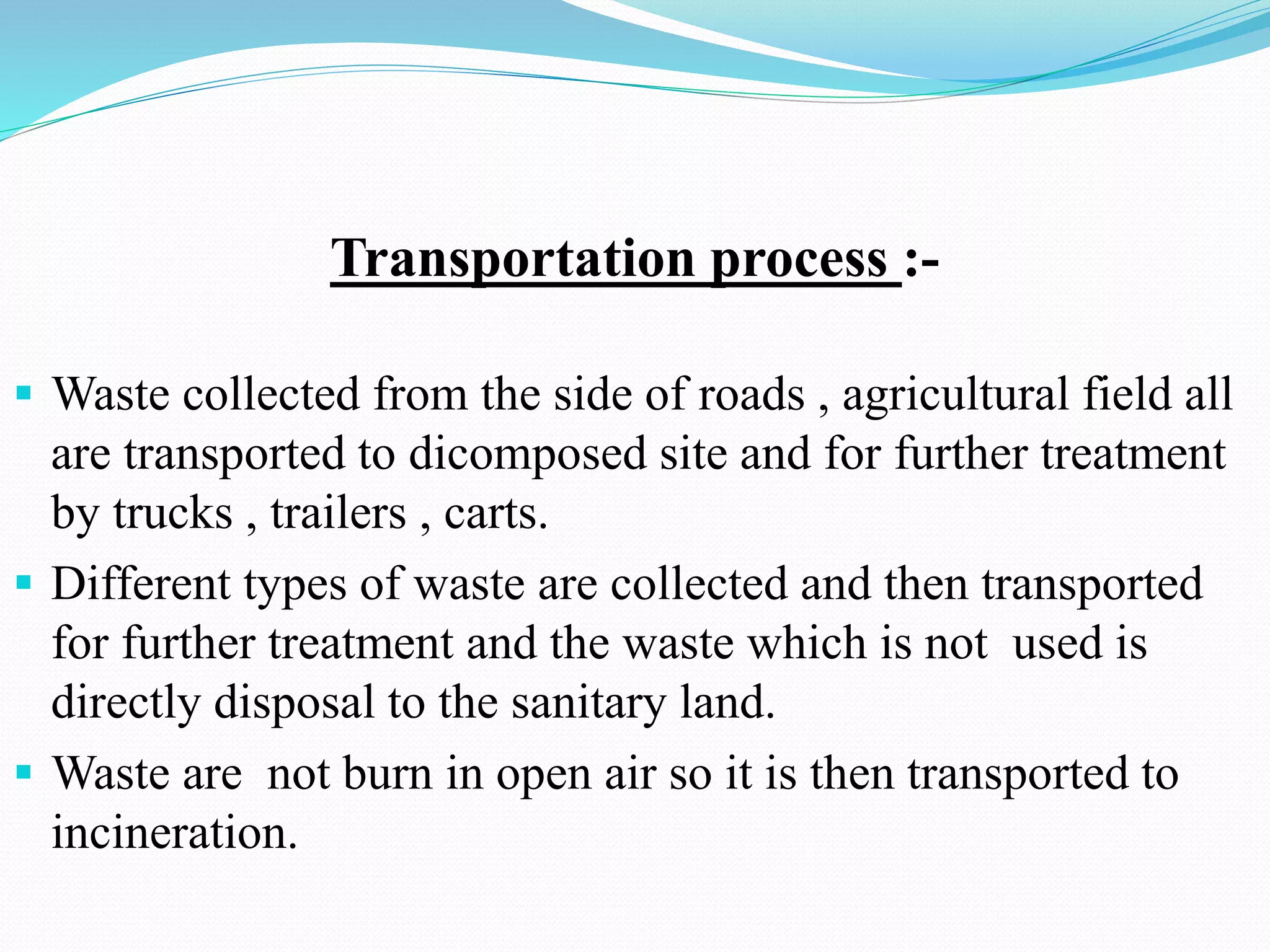 Transportation process :-

▪ Waste collected from the side of roads , agricultural field all are transported to dicomposed site and for further treatment by trucks , trailers , carts.

▪ Different types of waste are collected and then transported for further treatment and the waste which is not used is directly disposal to the sanitary land.

▪ Waste are not burn in open air so it is then transported to incineration.